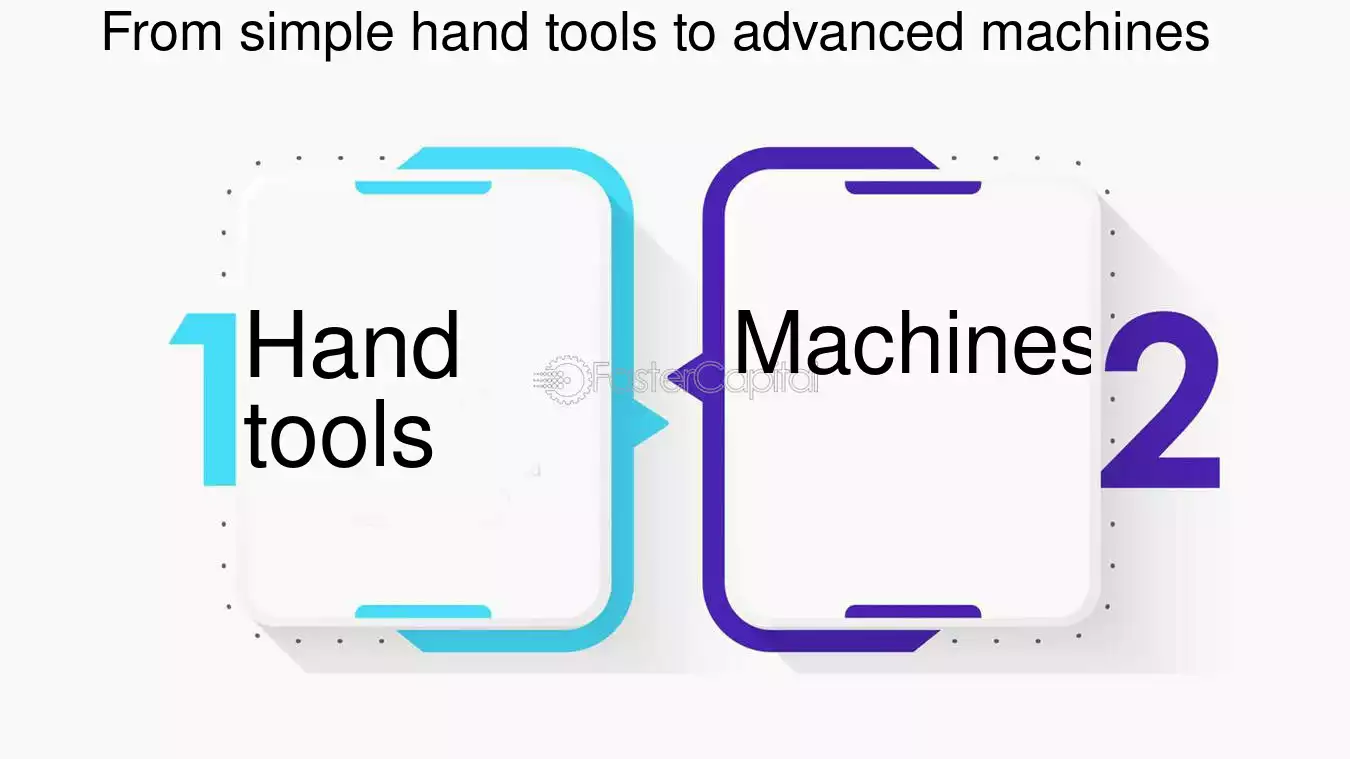 From simple hand tools to advanced machines

1

Hand tools

FasterCapital

Machines

2